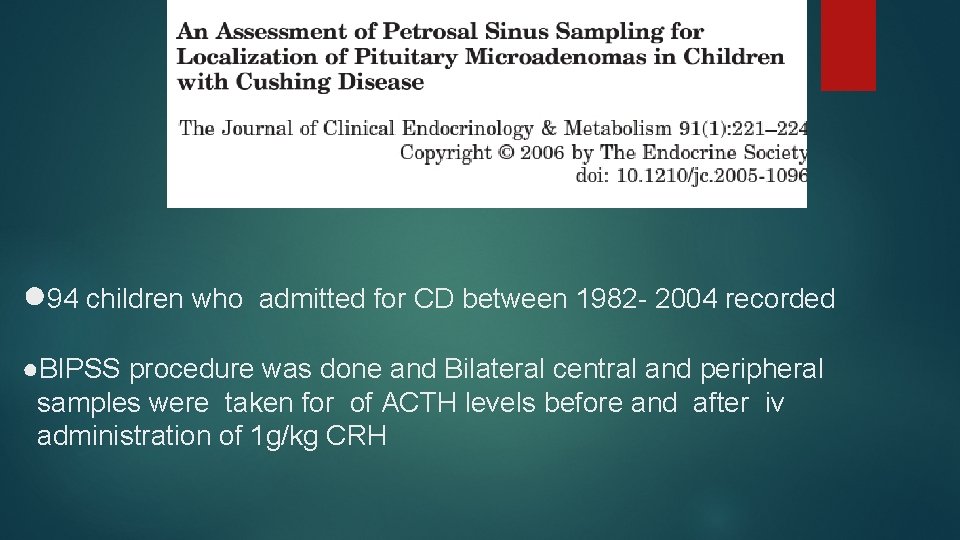 An Assessment of Petrosal Sinus Sampling for Localization of Pituitary Microadenomas in Children with Cushing Disease

The Journal of Clinical Endocrinology & Metabolism 91(1):221–224
Copyright © 2006 by The Endocrine Society
doi: 10.1210/jc.2005-1096

●94 children who admitted for CD between 1982- 2004 recorded

●BIPSS procedure was done and Bilateral central and peripheral samples were taken for of ACTH levels before and after iv administration of 1g/kg CRH